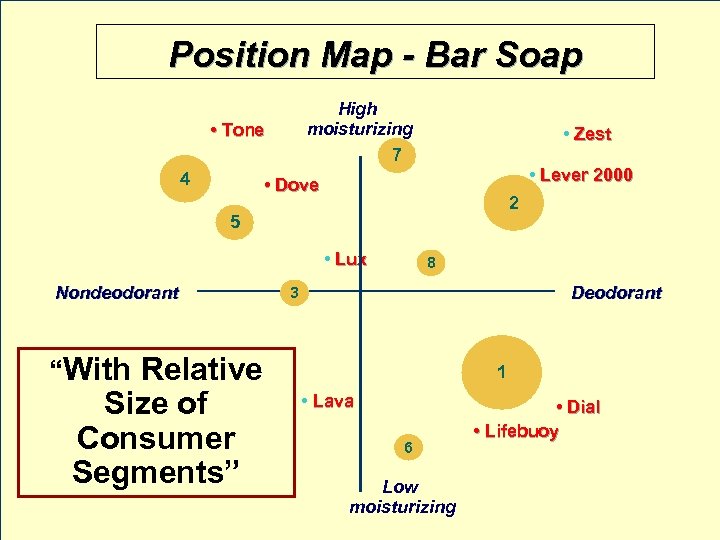 Position Map - Bar Soap

High moisturizing

• Tone

• Zest

7

4

• Dove

• Lever 2000

2

5

• Lux

8

Nondeodorant

3

Deodorant

"With Relative Size of Consumer Segments"

1

• Lava

• Dial

• Lifebuoy

6

Low moisturizing